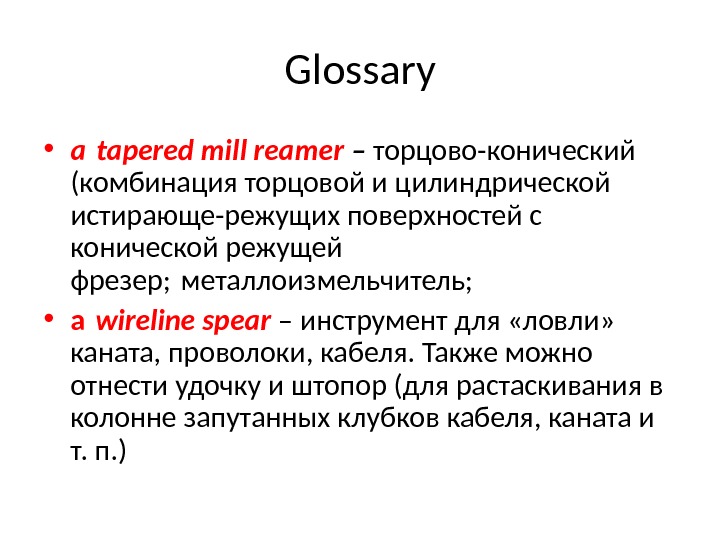 Glossary

• a tapered mill reamer – торцово-конический (комбинация торцовой и цилиндрической истирающе-режущих поверхностей с конической режущей фрезер; металлоизмельчитель;

• a wireline spear – инструмент для «ловли» каната, проволоки, кабеля. Также можно отнести удочку и штопор (для растаскивания в колонне запутанных клубков кабеля, каната и т. п.)